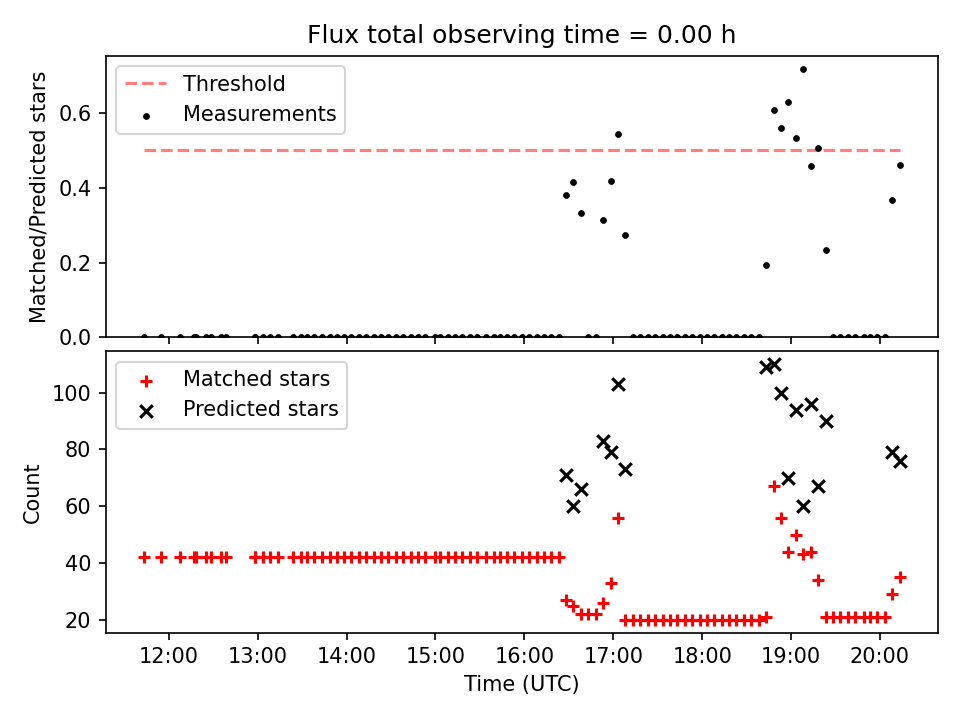 Flux total observing time = 0.00 h

Threshold
Measurements

Matched/Predicted stars

0.6
0.4
0.2
0.0

Matched stars
Predicted stars

Count

100
80
60
40
20

12:00
13:00
14:00
15:00
16:00
17:00
18:00
19:00
20:00

Time (UTC)